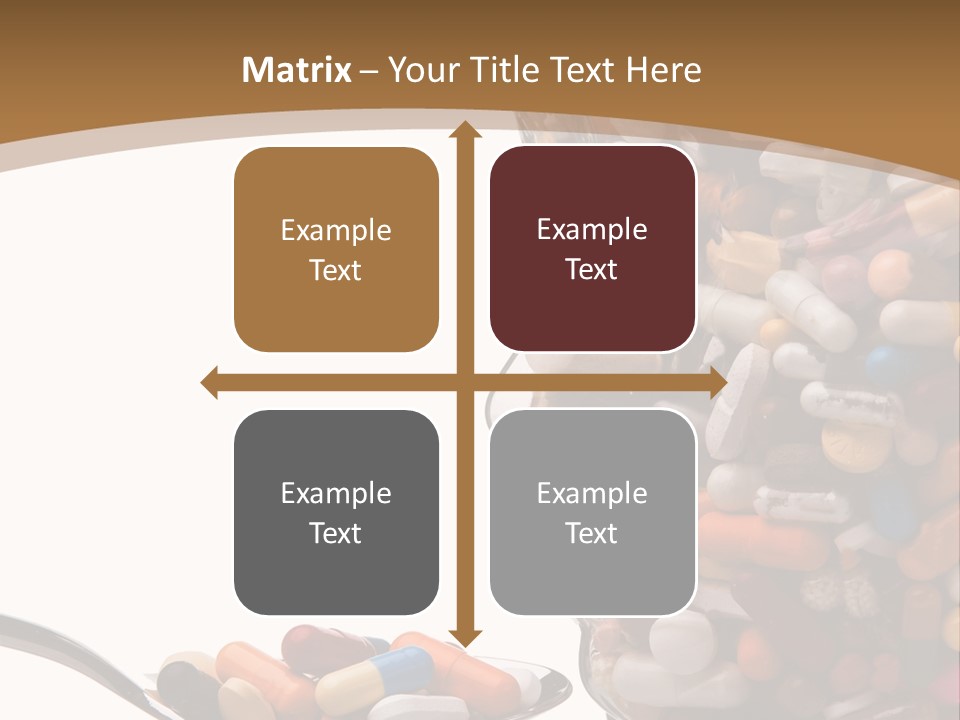 Matrix – Your Title Text Here

Example Text

Example Text

Example Text

Example Text